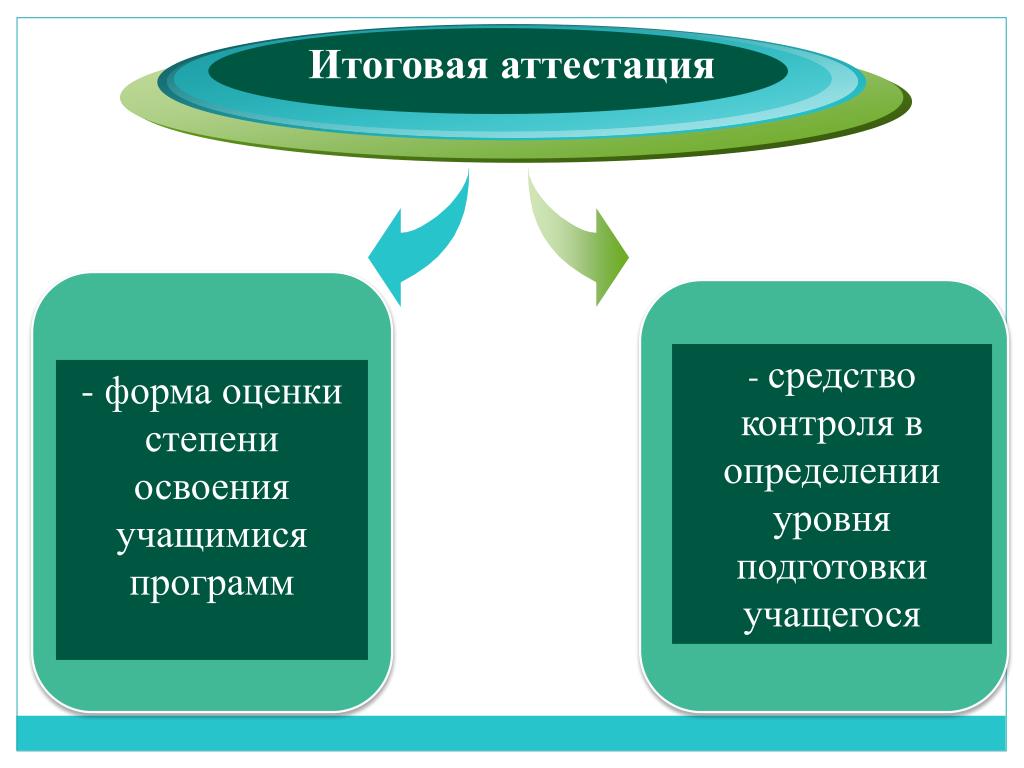 Итоговая аттестация

- форма оценки степени освоения учащимися программ

- средство контроля в определении уровня подготовки учащегося